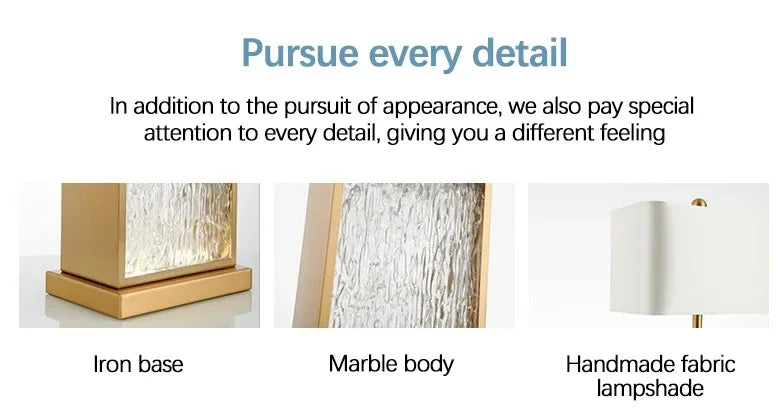 Pursue every detail

In addition to the pursuit of appearance, we also pay special attention to every detail, giving you a different feeling

Iron base

Marble body

Handmade fabric lampshade